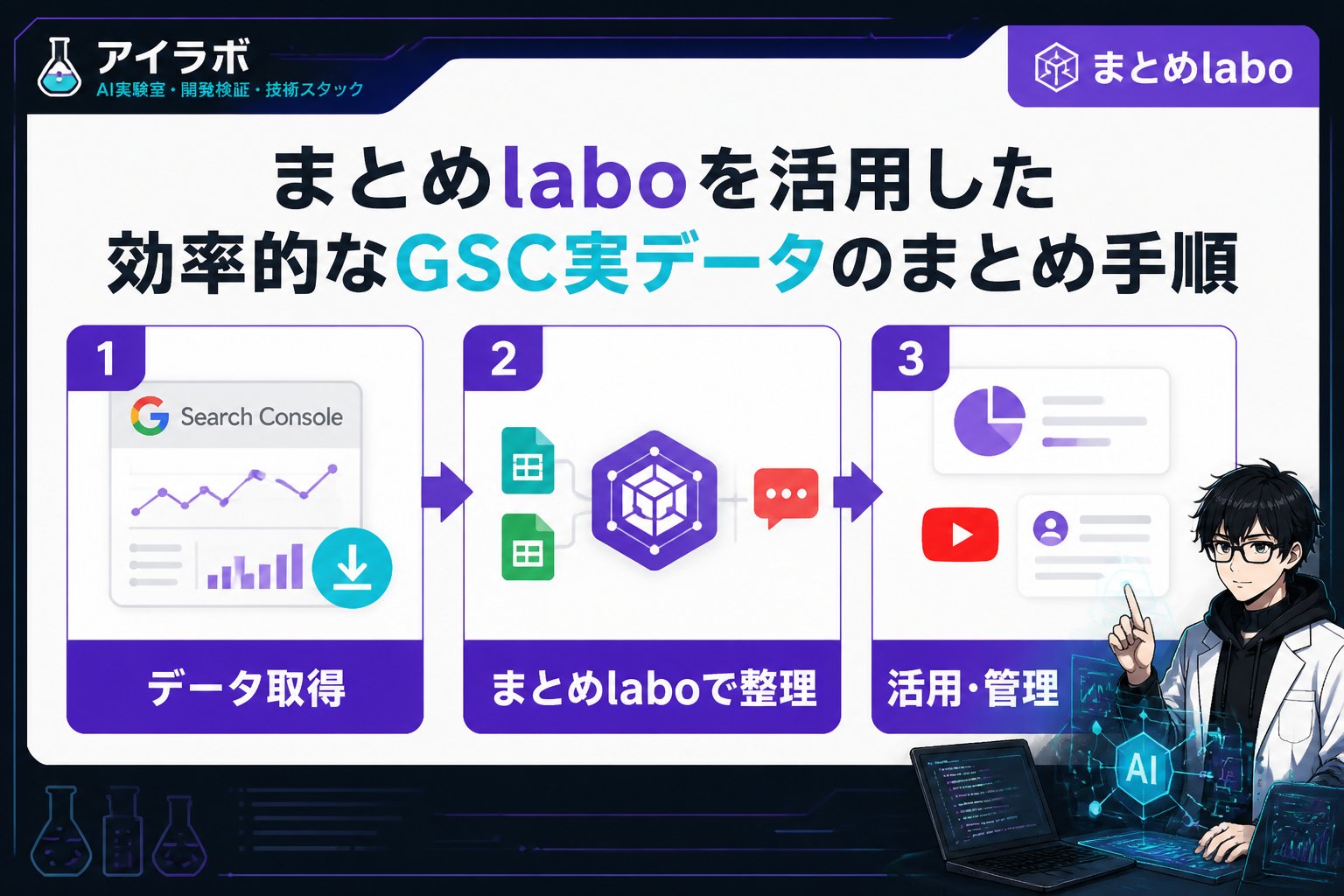 アイラボ
AI実験室・開発検証・技術スタック

まとめlabo

まとめlaboを活用した
効率的なGSC実データのまとめ手順

1
Search Console
データ取得

2
まとめlaboで整理

3
活用・管理

AI